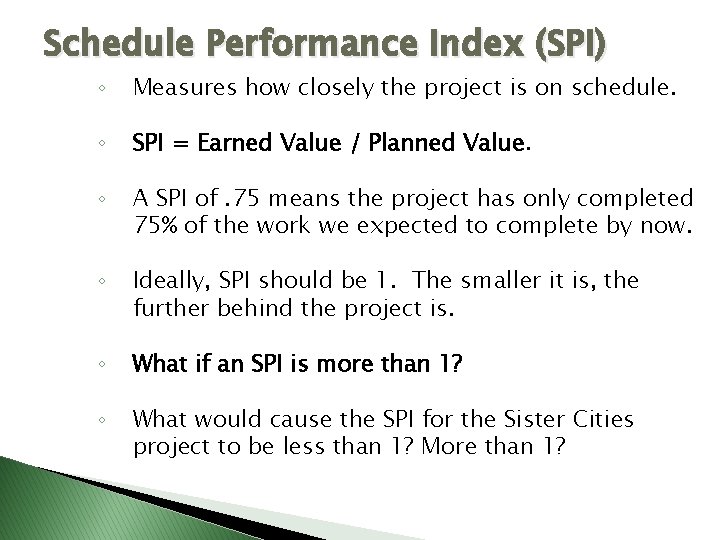 Schedule Performance Index (SPI)

◦ Measures how closely the project is on schedule.

◦ SPI = Earned Value / Planned Value.

◦ A SPI of .75 means the project has only completed 75% of the work we expected to complete by now.

◦ Ideally, SPI should be 1. The smaller it is, the further behind the project is.

◦ What if an SPI is more than 1?

◦ What would cause the SPI for the Sister Cities project to be less than 1? More than 1?